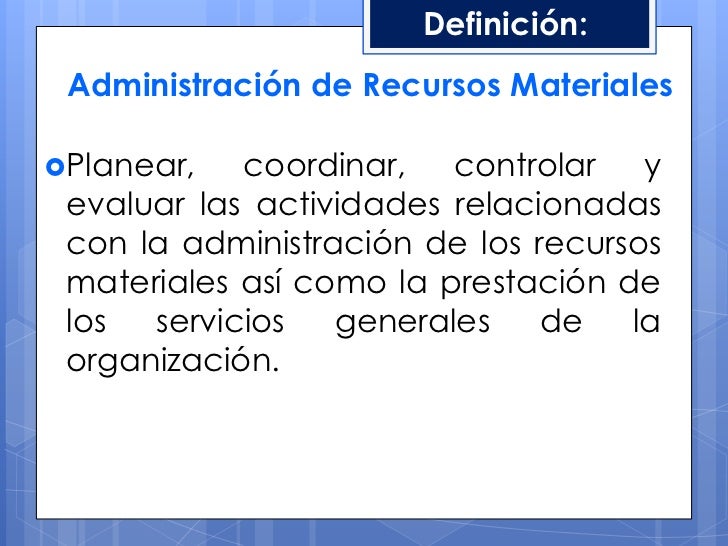 Definición:

Administración de Recursos Materiales

Planear, coordinar, controlar y evaluar las actividades relacionadas con la administración de los recursos materiales así como la prestación de los servicios generales de la organización.